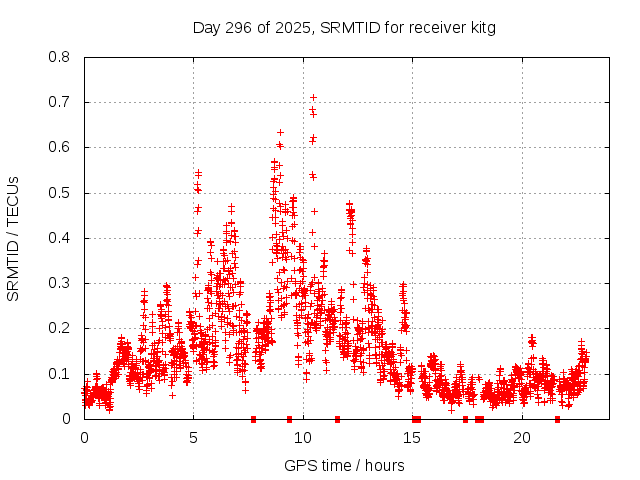 Day 296 of 2025, SRMTID for receiver kitg

SRMTID / TECUs

0.8
0.7
0.6
0.5
0.4
0.3
0.2
0.1
0

0
5
10
15
20

GPS time / hours